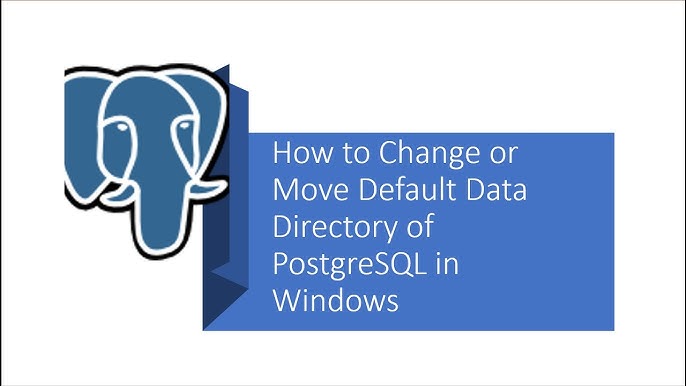 How to Change or Move Default Data Directory of PostgreSQL in Windows